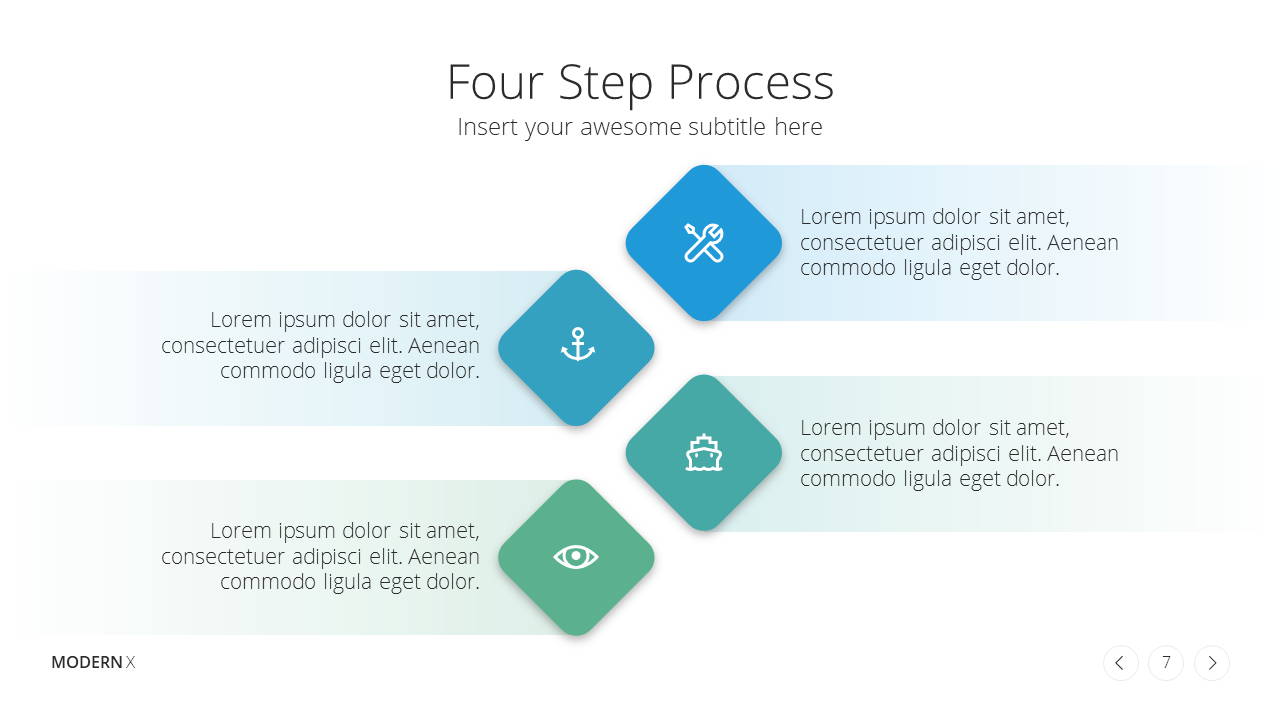 Four Step Process

Insert your awesome subtitle here

Lorem ipsum dolor sit amet, consectetuer adipisci elit. Aenean commodo ligula eget dolor.

Lorem ipsum dolor sit amet, consectetuer adipisci elit. Aenean commodo ligula eget dolor.

Lorem ipsum dolor sit amet, consectetuer adipisci elit. Aenean commodo ligula eget dolor.

Lorem ipsum dolor sit amet, consectetuer adipisci elit. Aenean commodo ligula eget dolor.

MODERN X

7